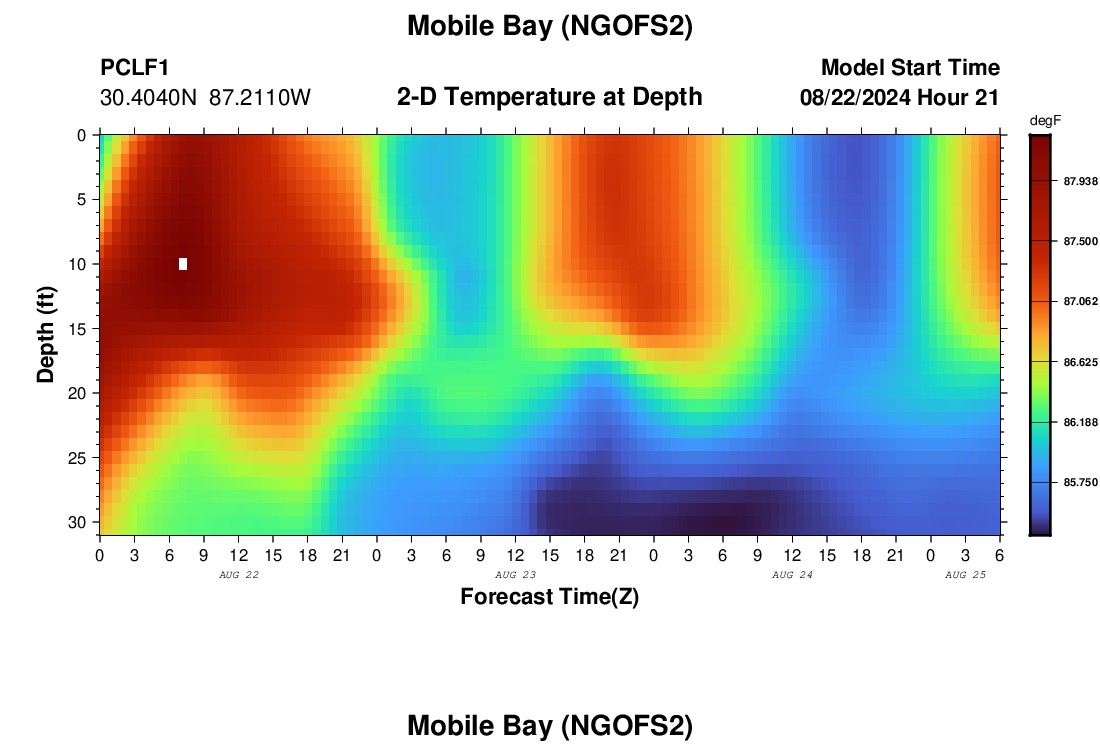 Mobile Bay (NGOFS2)

PCLF1
30.4040N 87.2110W

2-D Temperature at Depth

Model Start Time
08/22/2024 Hour 21

degF
87.938
87.500
87.062
86.625
86.188
85.750

Depth (ft)
0
5
10
15
20
25
30

0 3 6 9 12 15 18 21 0 3 6 9 12 15 18 21 0 3 6 9 12 15 18 21 0 3 6
AUG 22
AUG 23
AUG 24
AUG 25

Forecast Time(Z)

Mobile Bay (NGOFS2)